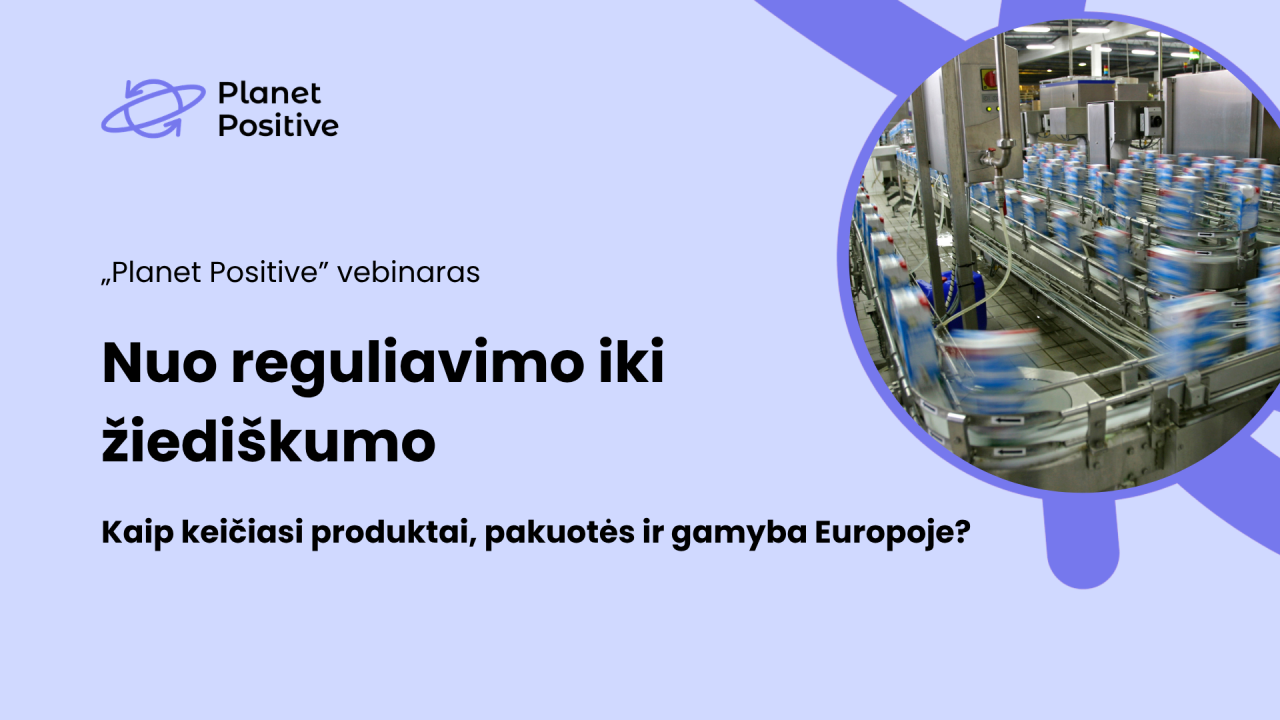 Planet Positive

„Planet Positive” vebinaras

Nuo reguliavimo iki žiediškumo

Kaip keičiasi produktai, pakuotės ir gamyba Europoje?